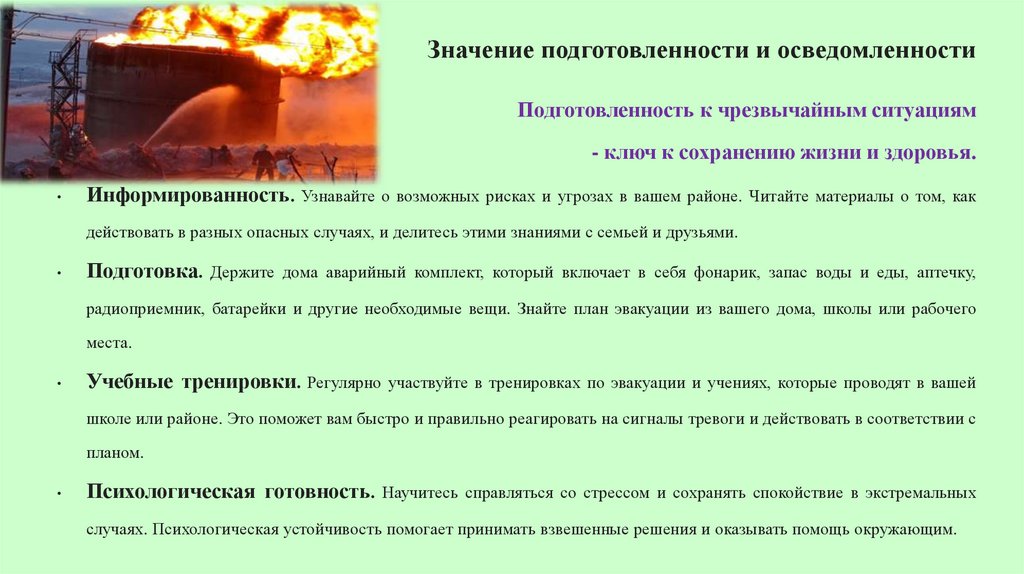 Значение подготовленности и осведомленности

Подготовленность к чрезвычайным ситуациям

- ключ к сохранению жизни и здоровья.

• Информированность. Узнавайте о возможных рисках и угрозах в вашем районе. Читайте материалы о том, как действовать в разных опасных случаях, и делитесь этими знаниями с семьей и друзьями.

• Подготовка. Держите дома аварийный комплект, который включает в себя фонарик, запас воды и еды, аптечку, радиоприемник, батарейки и другие необходимые вещи. Знайте план эвакуации из вашего дома, школы или рабочего места.

• Учебные тренировки. Регулярно участвуйте в тренировках по эвакуации и учениях, которые проводят в вашей школе или районе. Это поможет вам быстро и правильно реагировать на сигналы тревоги и действовать в соответствии с планом.

• Психологическая готовность. Научитесь справляться со стрессом и сохранять спокойствие в экстремальных случаях. Психологическая устойчивость помогает принимать взвешенные решения и оказывать помощь окружающим.